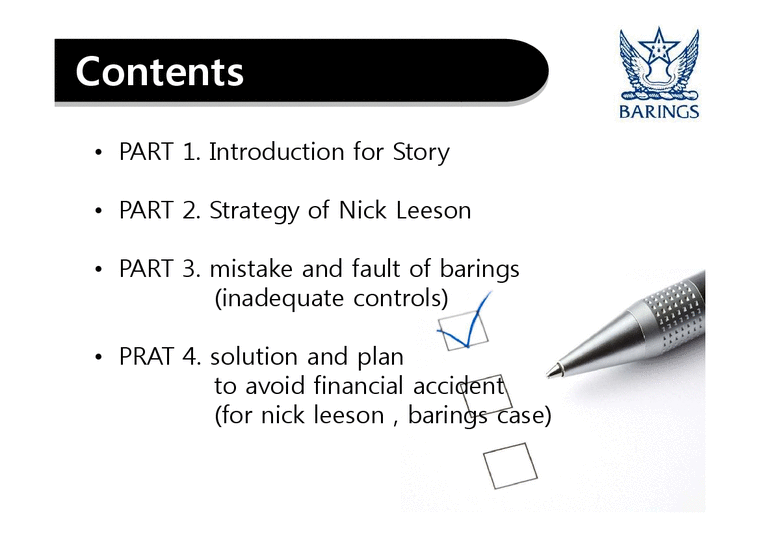 Contents

BARINGS

• PART 1. Introduction for Story

• PART 2. Strategy of Nick Leeson

• PART 3. mistake and fault of barings
(inadequate controls)

• PRAT 4. solution and plan
to avoid financial accident
(for nick leeson , barings case)